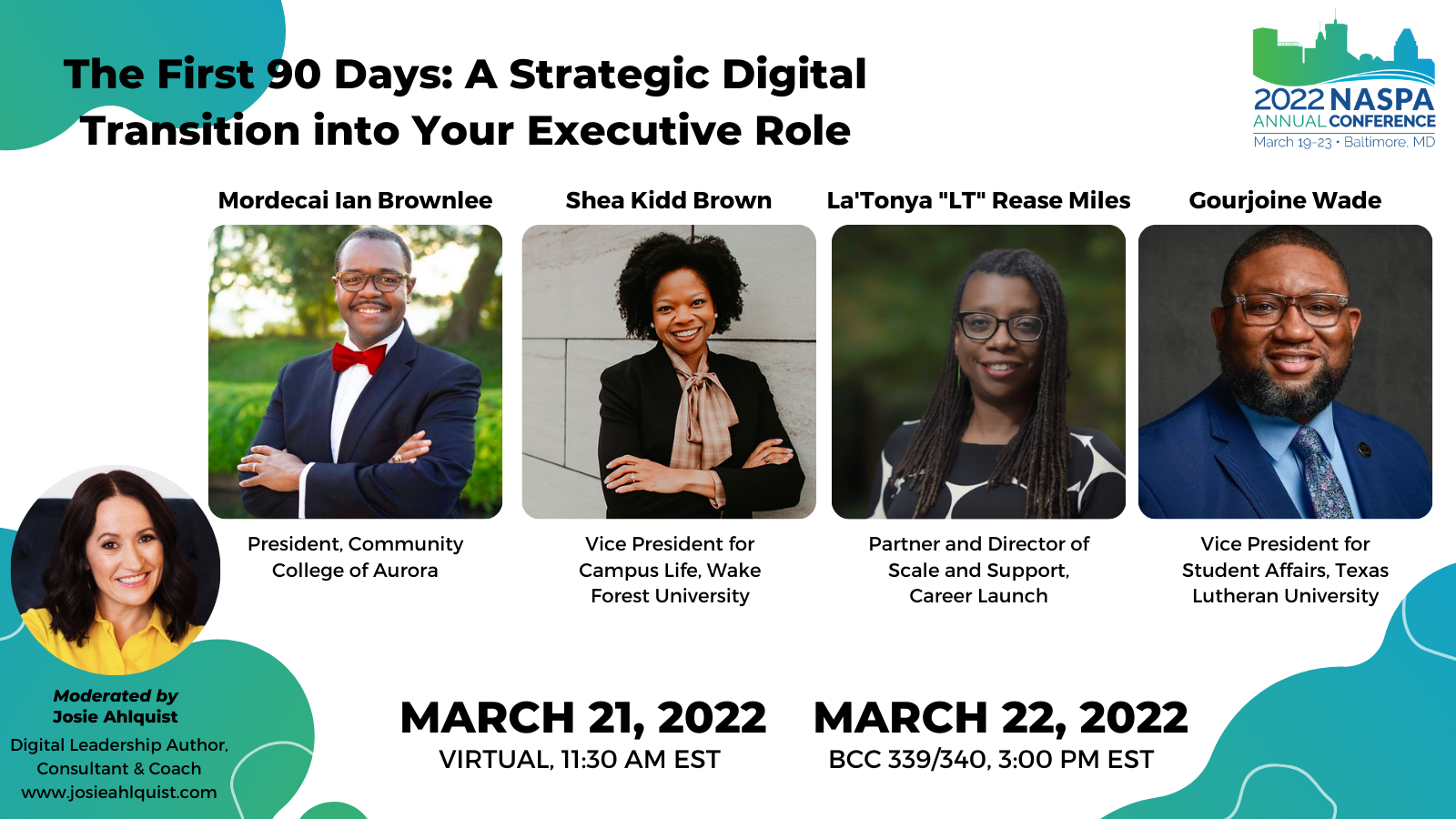 The First 90 Days: A Strategic Digital Transition into Your Executive Role

2022 NASPA ANNUAL CONFERENCE
March 19-23 • Baltimore, MD

Mordecai Ian Brownlee

President, Community College of Aurora

Shea Kidd Brown

Vice President for Campus Life, Wake Forest University

La'Tonya "LT" Rease Miles

Partner and Director of Scale and Support, Career Launch

Gourjoine Wade

Vice President for Student Affairs, Texas Lutheran University

Moderated by
Josie Ahlquist
Digital Leadership Author, Consultant & Coach
www.josieahlquist.com

MARCH 21, 2022
VIRTUAL, 11:30 AM EST

MARCH 22, 2022
BCC 339/340, 3:00 PM EST